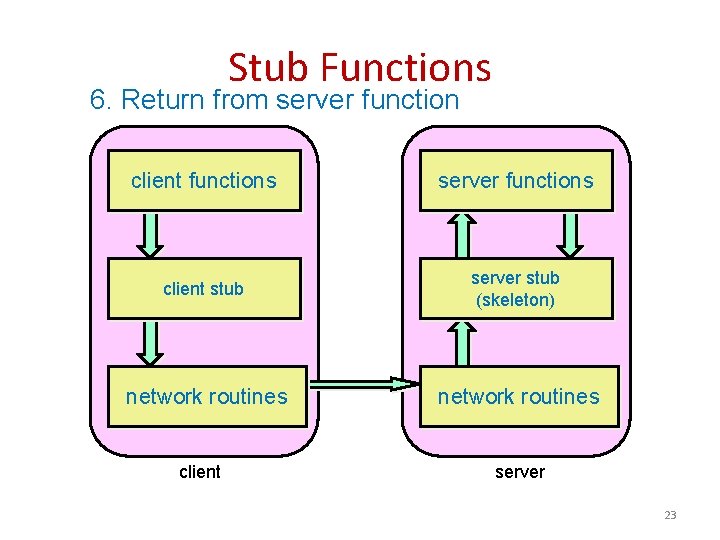 Stub Functions

6. Return from server function

client functions

client stub

network routines

client

server functions

server stub (skeleton)

network routines

server

23